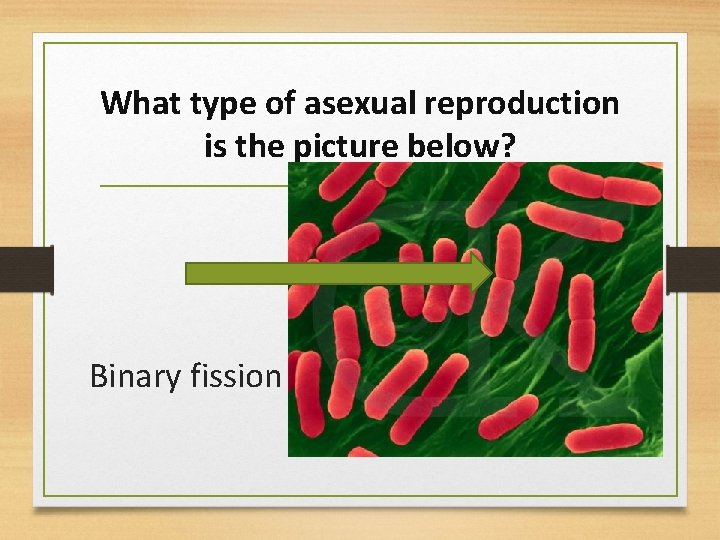 What type of asexual reproduction is the picture below?

Binary fission